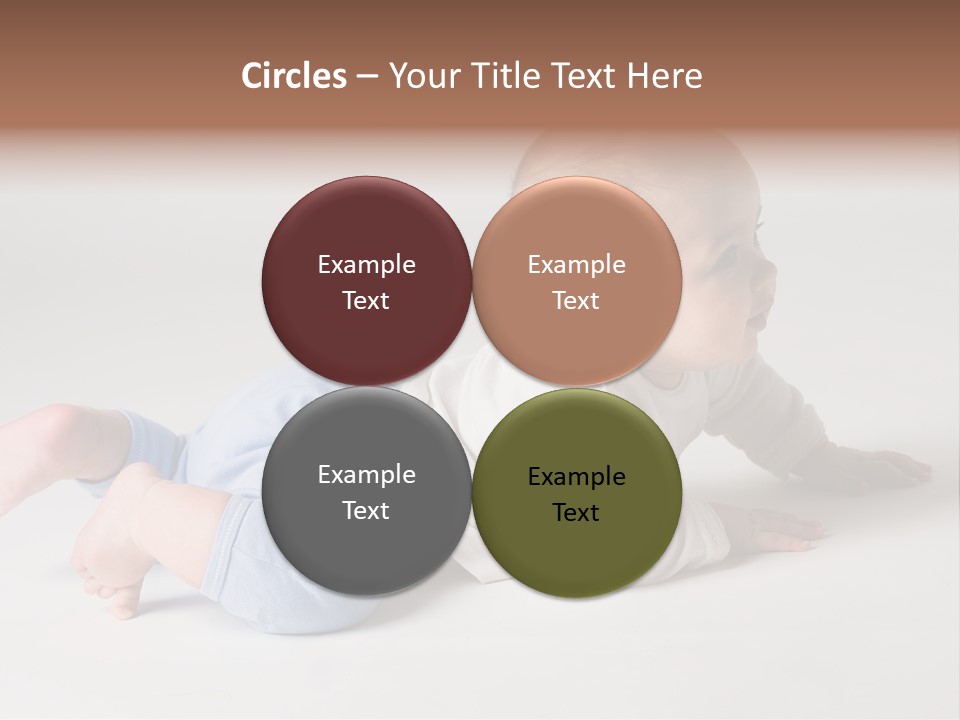 Circles – Your Title Text Here

Example Text

Example Text

Example Text

Example Text